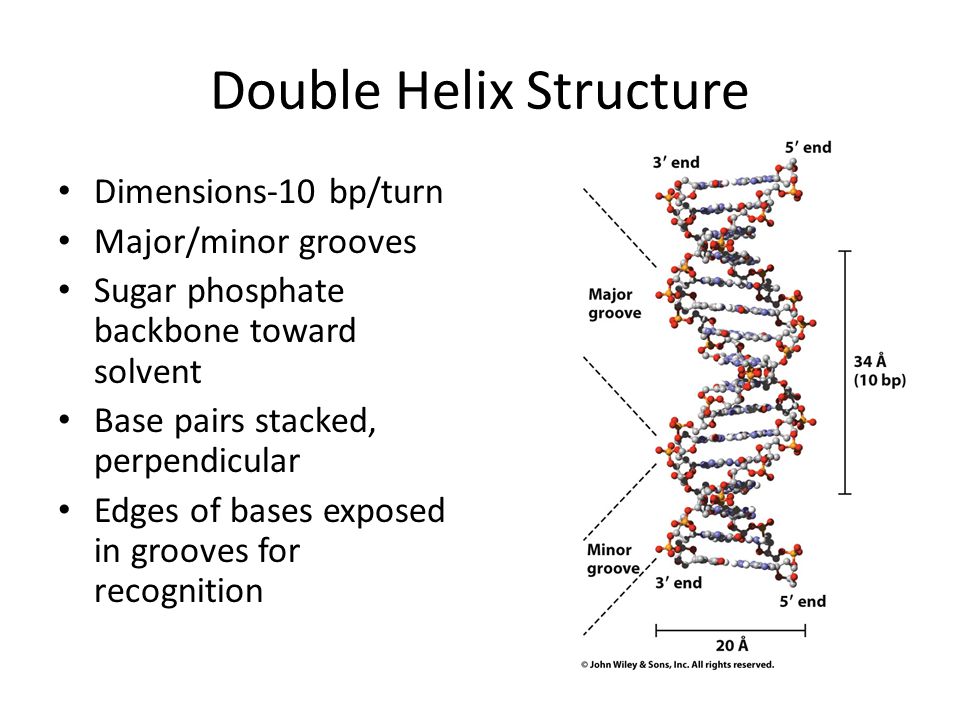 Double Helix Structure

• Dimensions-10 bp/turn
• Major/minor grooves
• Sugar phosphate backbone toward solvent
• Base pairs stacked, perpendicular
• Edges of bases exposed in grooves for recognition

3′ end
5′ end
Major groove
34 Å (10 bp)
Minor groove
3′ end
5′ end
20 Å
© John Wiley & Sons, Inc. All rights reserved.